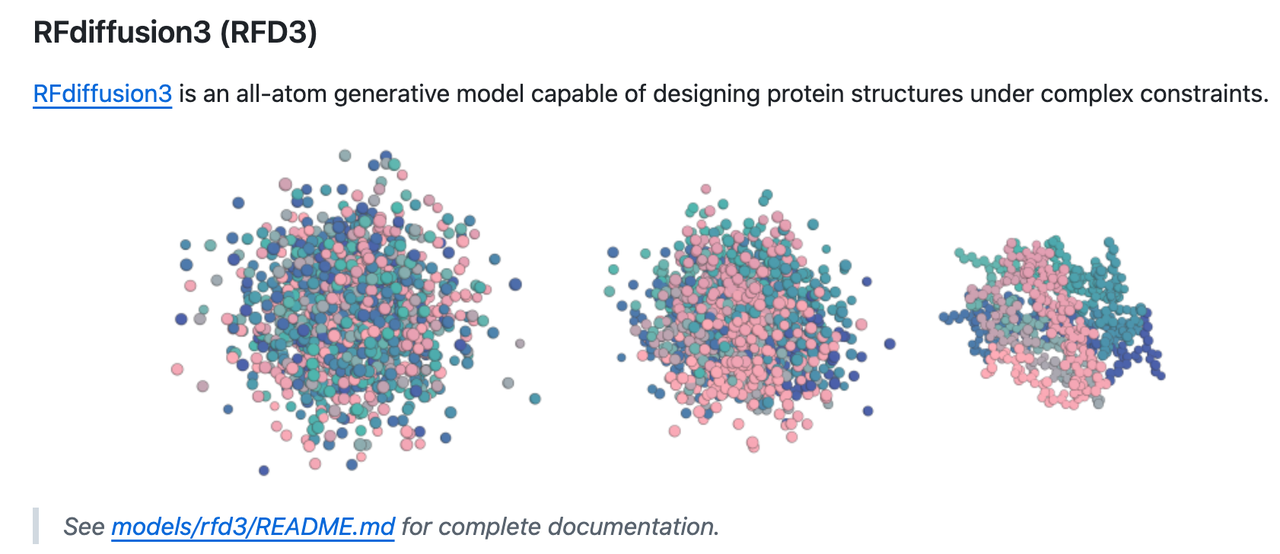 RFdiffusion3 (RFD3)

RFdiffusion3 is an all-atom generative model capable of designing protein structures under complex constraints.

See models/rfd3/README.md for complete documentation.